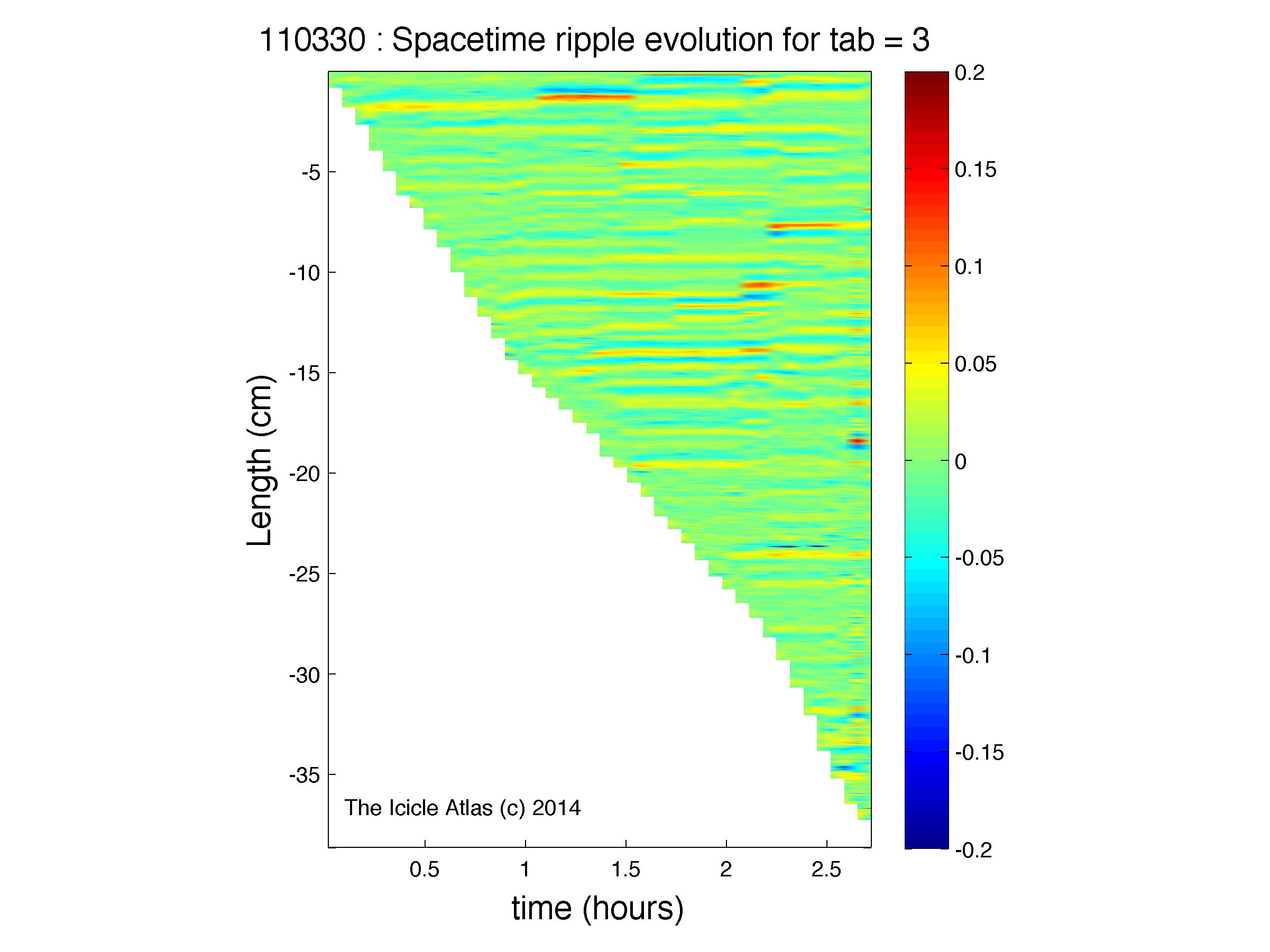 110330 : Spacetime ripple evolution for tab = 3

Length (cm)

-5
-10
-15
-20
-25
-30
-35

The Icicle Atlas (c) 2014

0.5
1
1.5
2
2.5

time (hours)

0.2
0.15
0.1
0.05
0
-0.05
-0.1
-0.15
-0.2